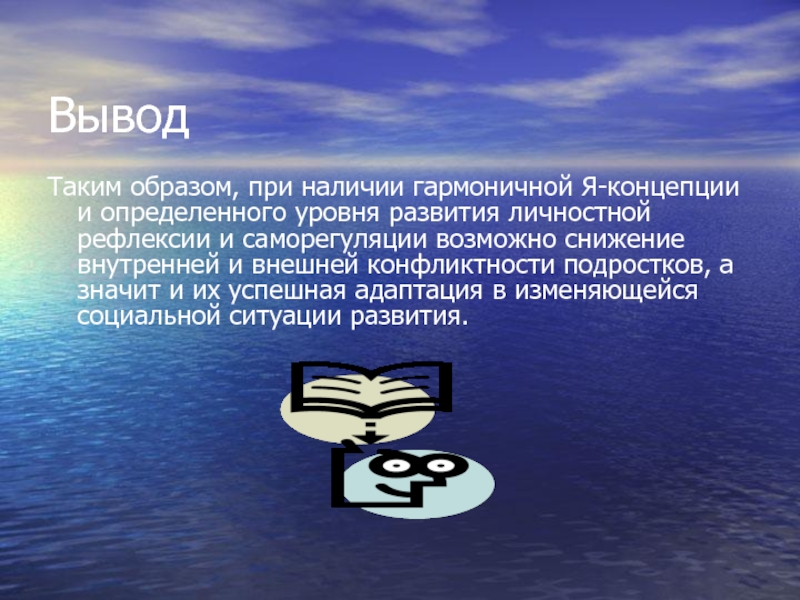 Вывод

Таким образом, при наличии гармоничной Я-концепции и определенного уровня развития личностной рефлексии и саморегуляции возможно снижение внутренней и внешней конфликтности подростков, а значит и их успешная адаптация в изменяющейся социальной ситуации развития.